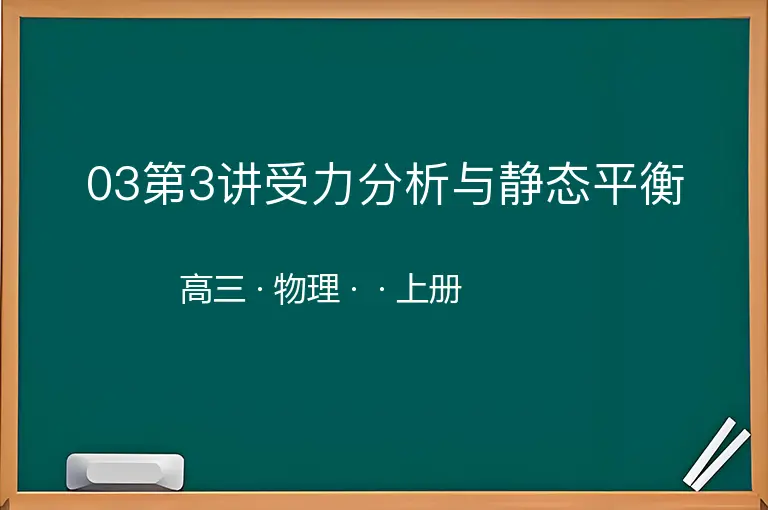 03第3讲受力分析与静态平衡

高三 · 物理 · · 上册